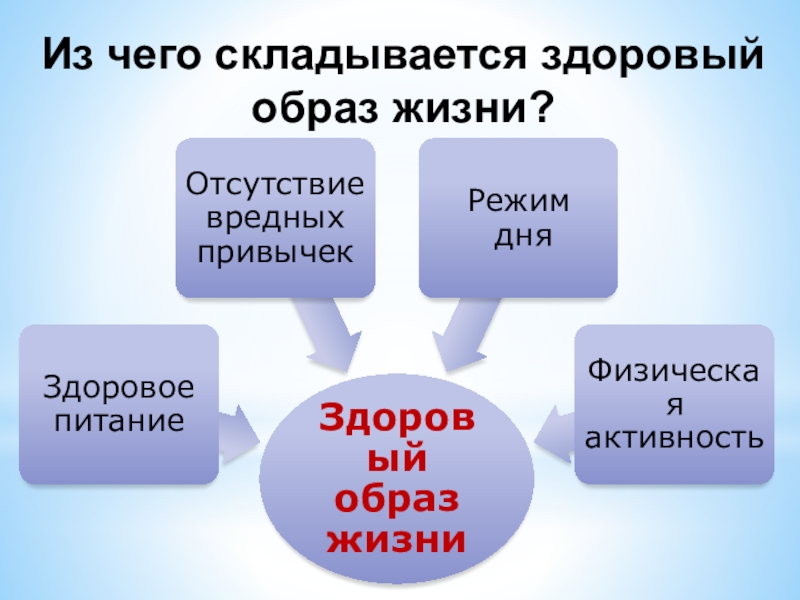 Из чего складывается здоровый образ жизни?

Отсутствие вредных привычек

Режим дня

Здоровое питание

Физическая активность

Здоровый образ жизни